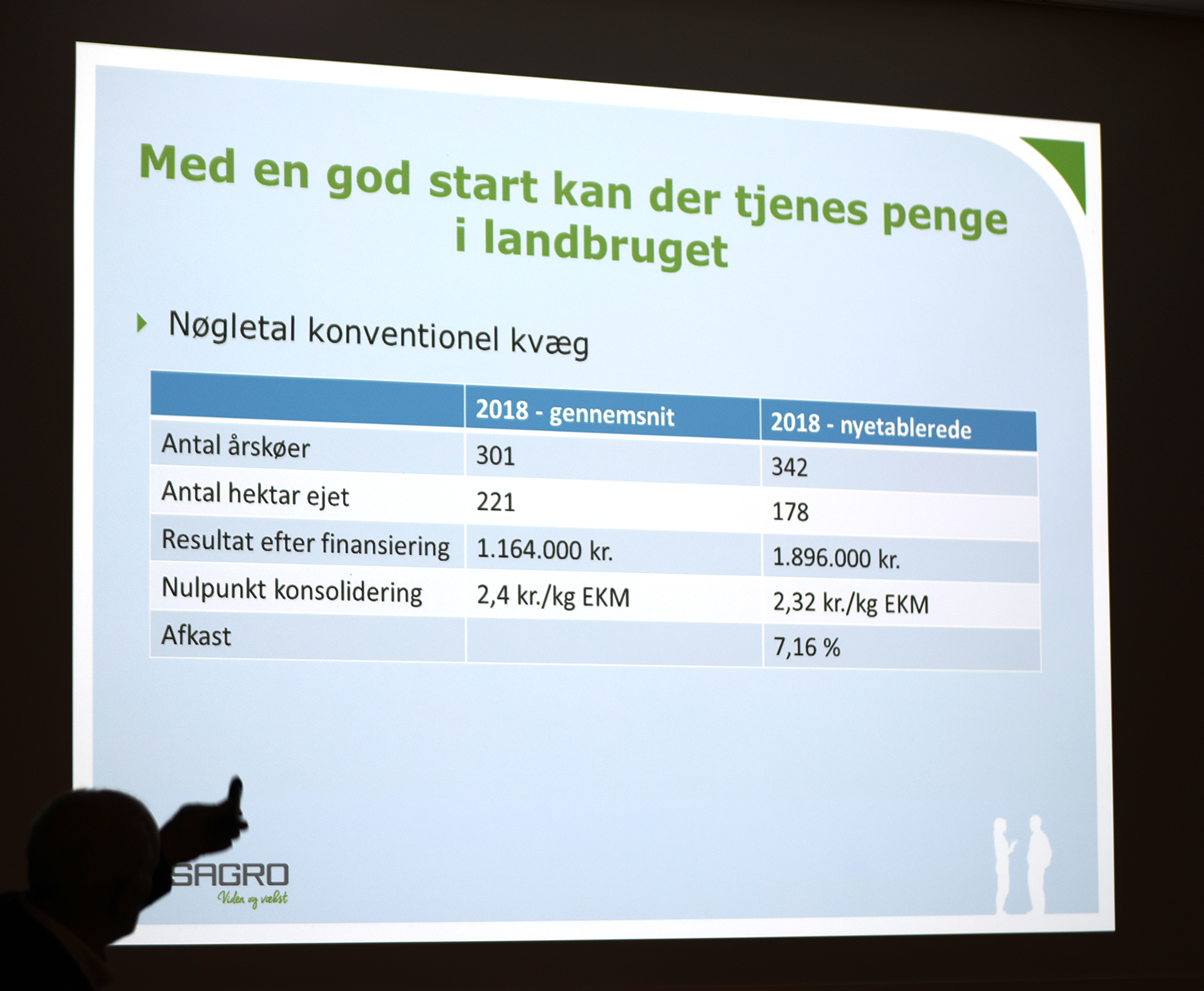 Med en god start kan der tjenes penge i landbruget

Nøgletal konventionel kvæg

| | 2018 - gennemsnit | 2018 - nyetablerede |
|---|---|---|
| Antal årskøer | 301 | 342 |
| Antal hektar ejet | 221 | 178 |
| Resultat efter finansiering | 1.164.000 kr. | 1.896.000 kr. |
| Nulpunkt konsolidering | 2,4 kr./kg EKM | 2,32 kr./kg EKM |
| Afkast | | 7,16 % |

SAGRO
Viden og vækst